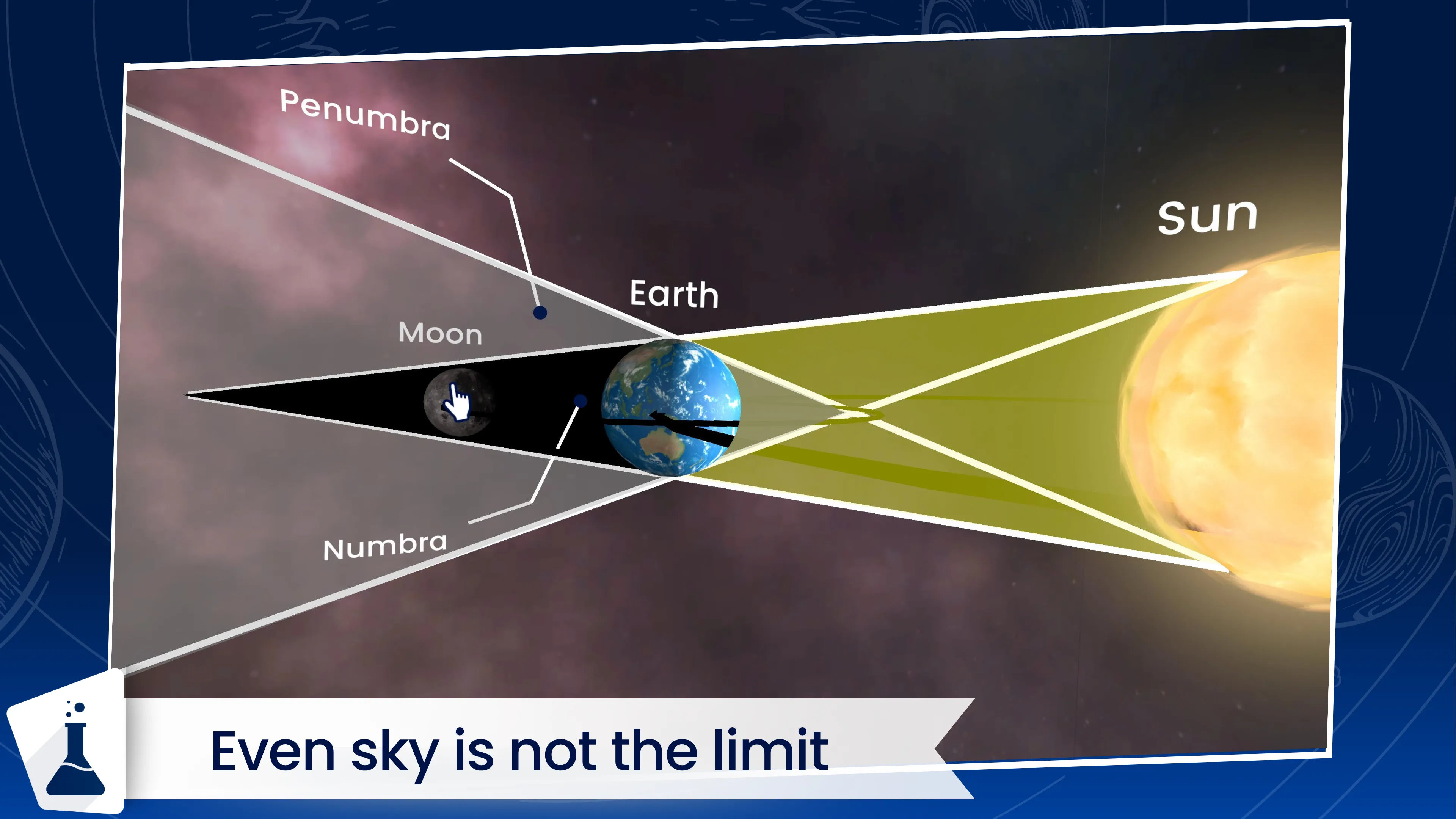 Penumbra

Sun

Earth

Moon

Numbra

Even sky is not the limit